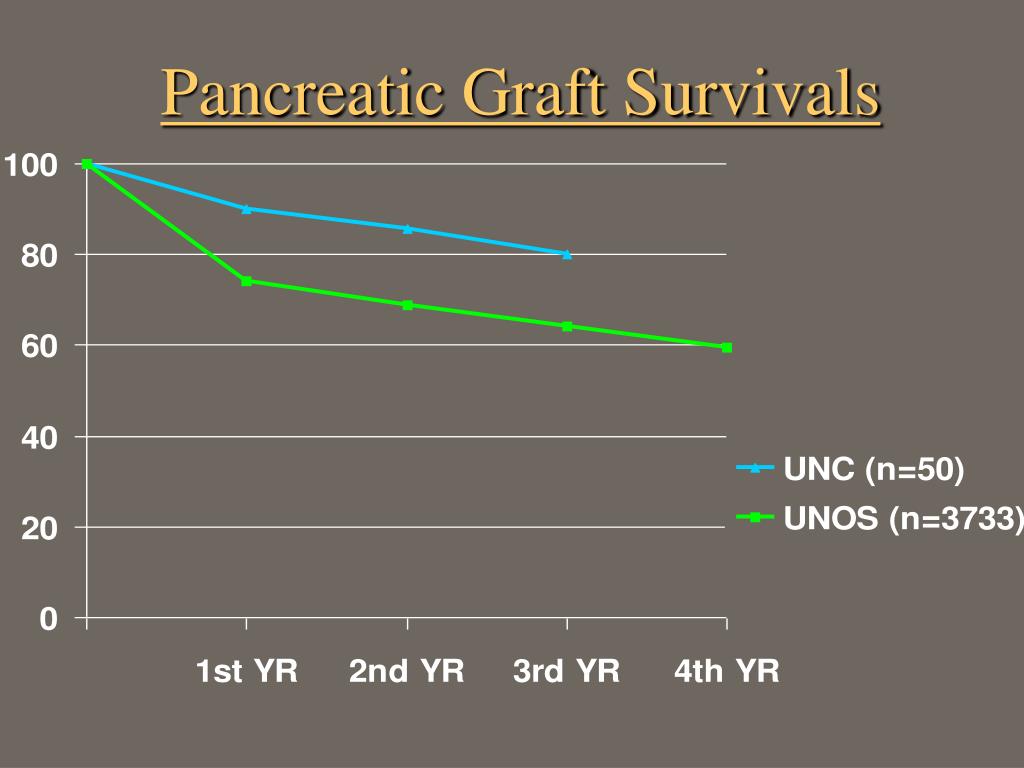 Pancreatic Graft Survivals

100
80
60
40
20
0

1st YR
2nd YR
3rd YR
4th YR

UNC (n=50)
UNOS (n=3733)